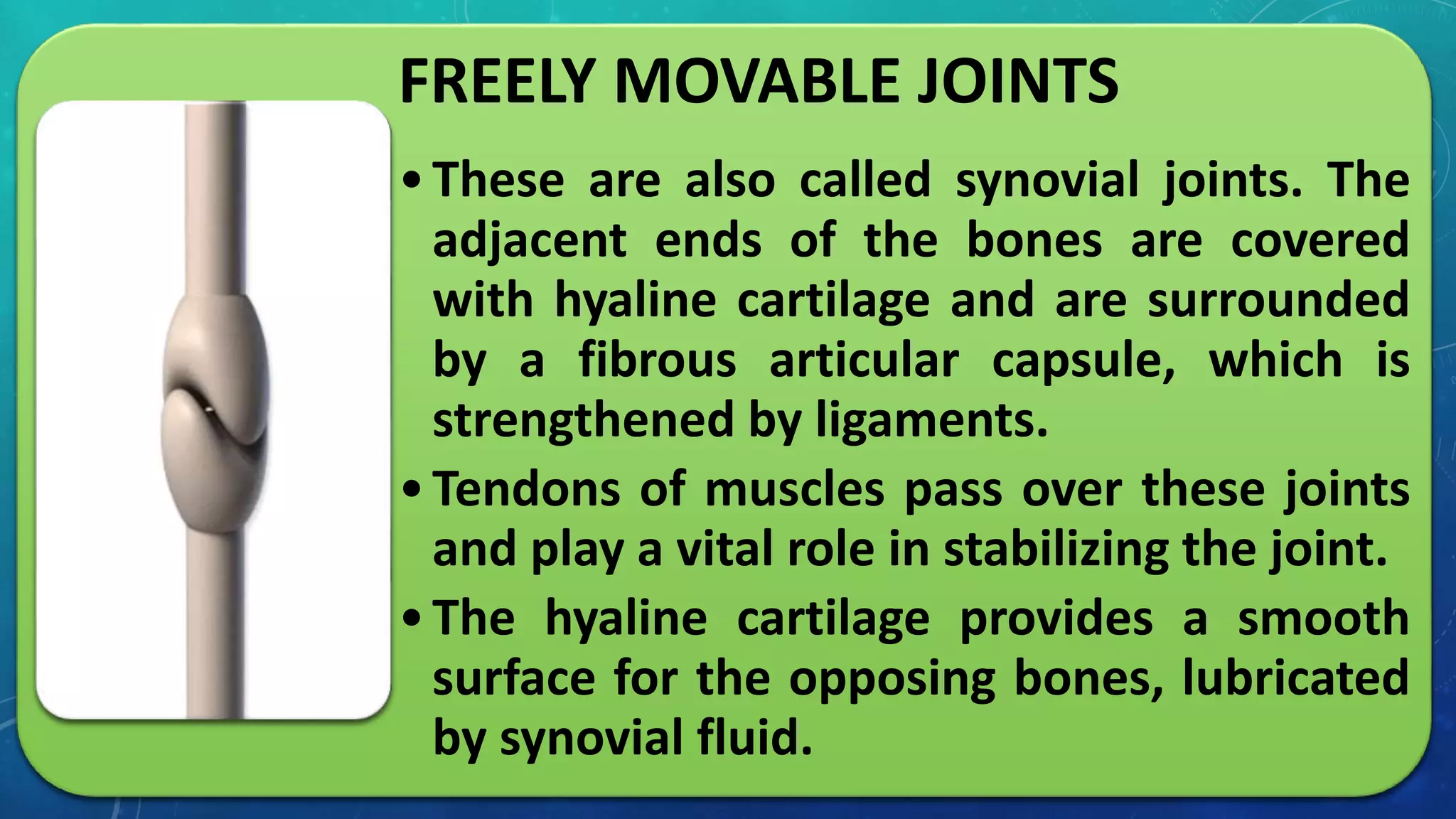 FREELY MOVABLE JOINTS

• These are also called synovial joints. The adjacent ends of the bones are covered with hyaline cartilage and are surrounded by a fibrous articular capsule, which is strengthened by ligaments.

• Tendons of muscles pass over these joints and play a vital role in stabilizing the joint.

• The hyaline cartilage provides a smooth surface for the opposing bones, lubricated by synovial fluid.